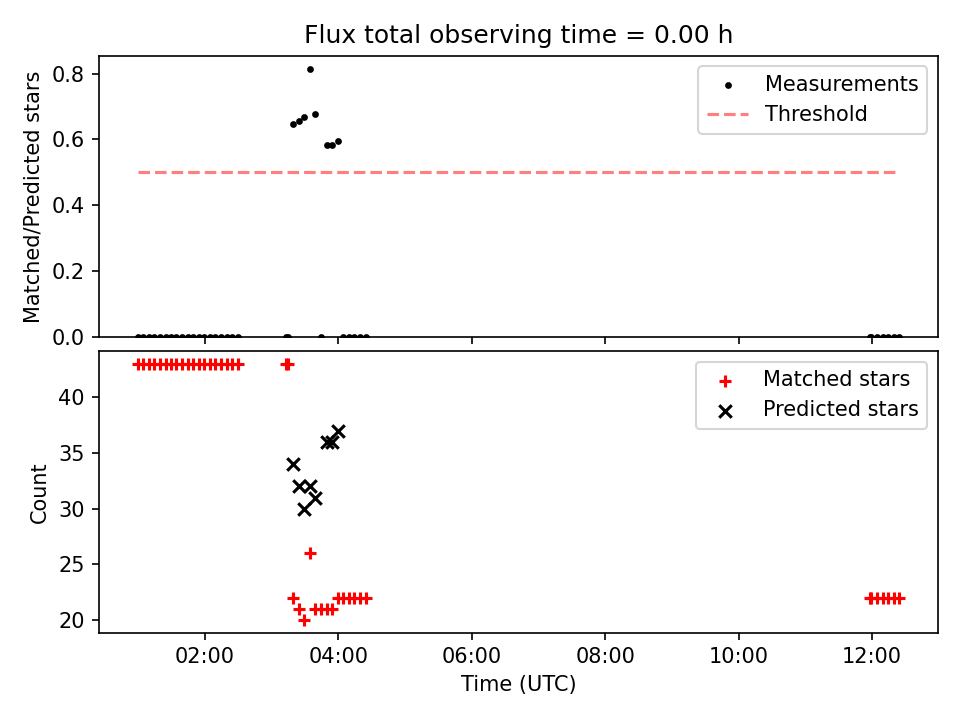 Flux total observing time = 0.00 h

Matched/Predicted stars

0.8
0.6
0.4
0.2
0.0

Measurements
Threshold

Count

40
35
30
25
20

Matched stars
Predicted stars

02:00
04:00
06:00
08:00
10:00
12:00

Time (UTC)